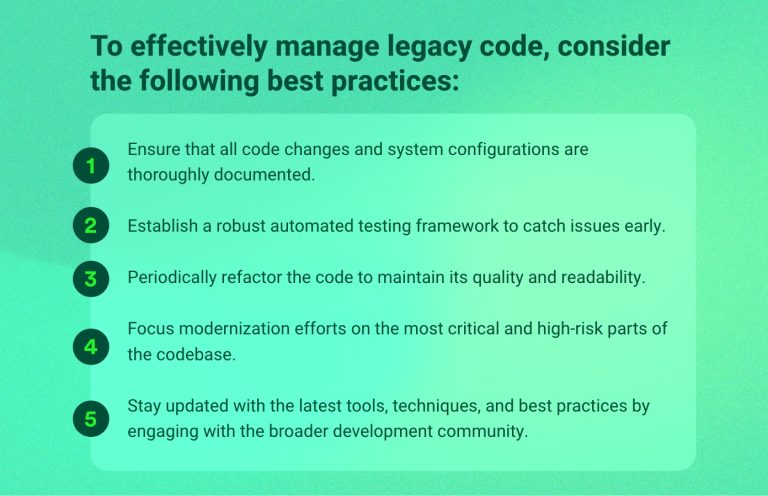 To effectively manage legacy code, consider the following best practices:

1 Ensure that all code changes and system configurations are thoroughly documented.

2 Establish a robust automated testing framework to catch issues early.

3 Periodically refactor the code to maintain its quality and readability.

4 Focus modernization efforts on the most critical and high-risk parts of the codebase.

5 Stay updated with the latest tools, techniques, and best practices by engaging with the broader development community.